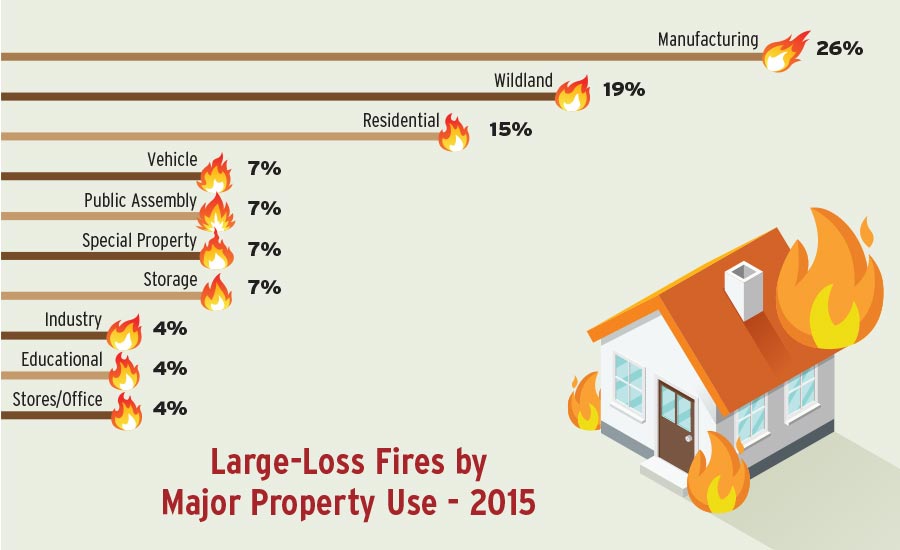 Manufacturing 26%

Wildland 19%

Residential 15%

Vehicle 7%

Public Assembly 7%

Special Property 7%

Storage 7%

Industry 4%

Educational 4%

Stores/Office 4%

Large-Loss Fires by Major Property Use - 2015